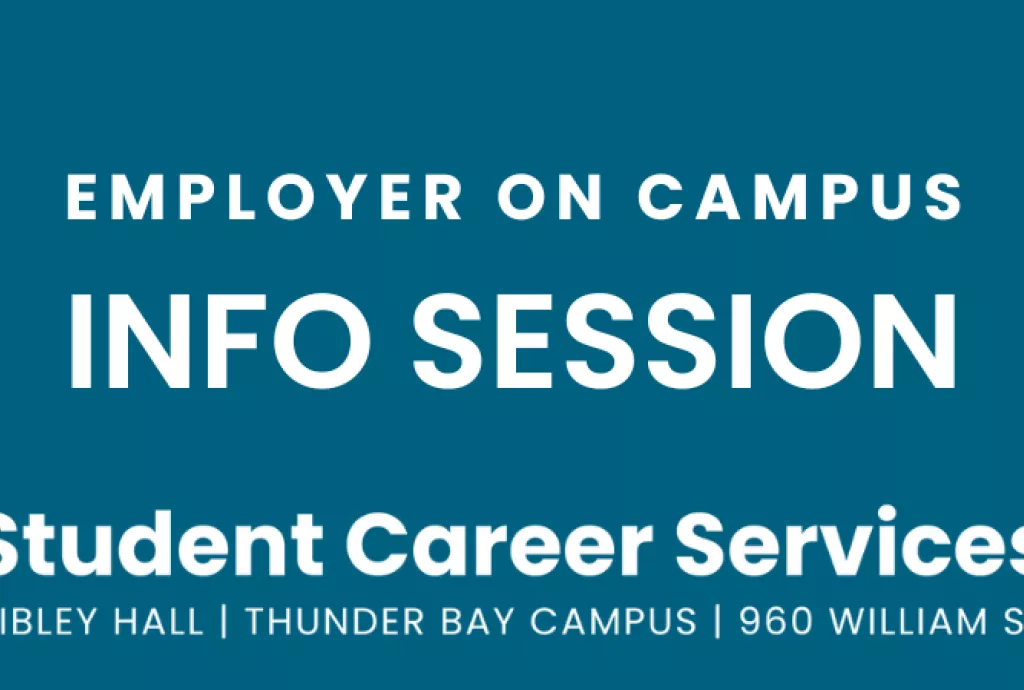 EMPLOYER ON CAMPUS

INFO SESSION

Student Career Services

IBLEY HALL | THUNDER BAY CAMPUS | 960 WILLIAM S